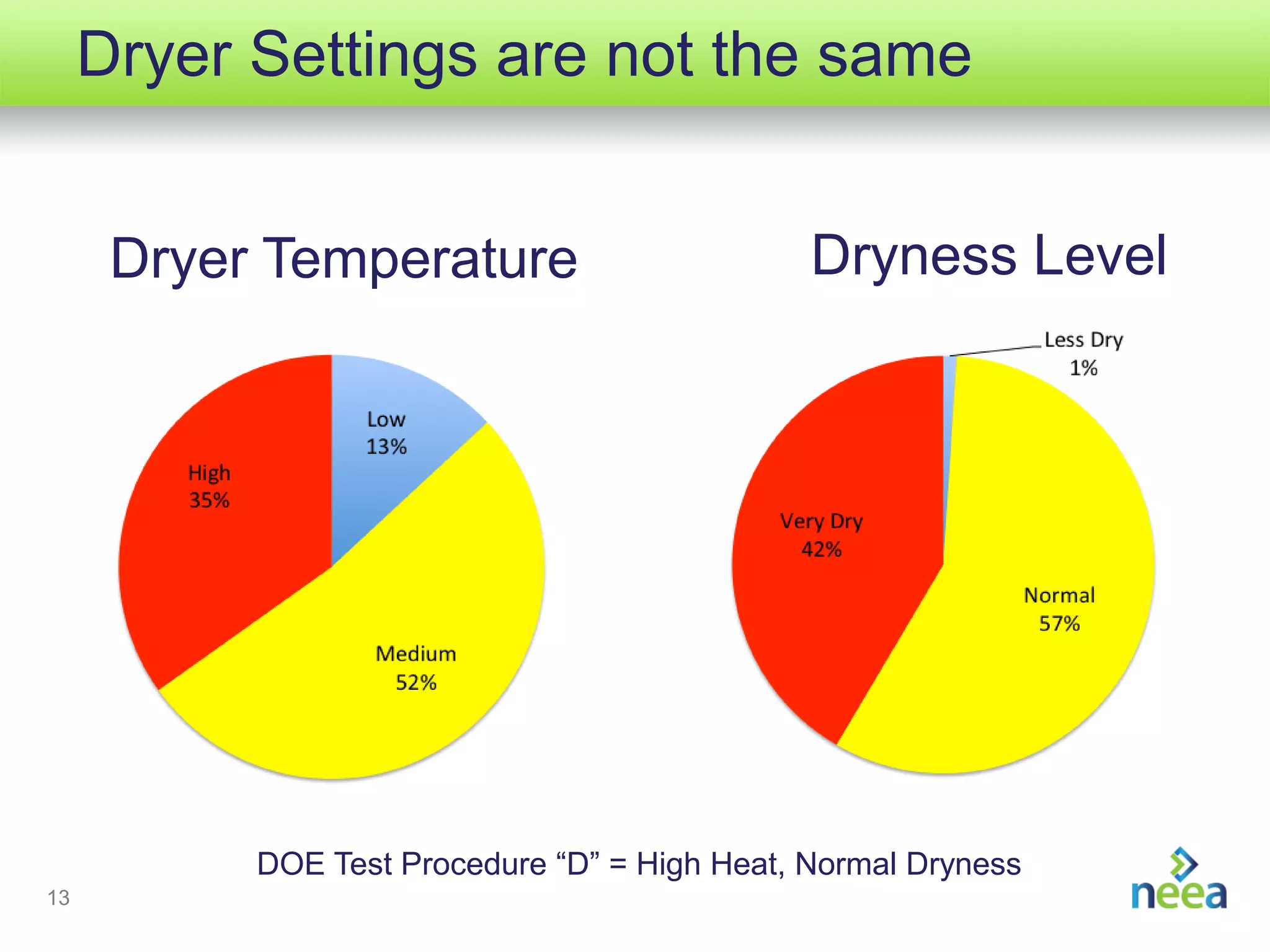 Dryer Settings are not the same

Dryer Temperature

Low
13%

High
35%

Medium
52%

Dryness Level

Less Dry
1%

Very Dry
42%

Normal
57%

DOE Test Procedure “D” = High Heat, Normal Dryness

13

neea